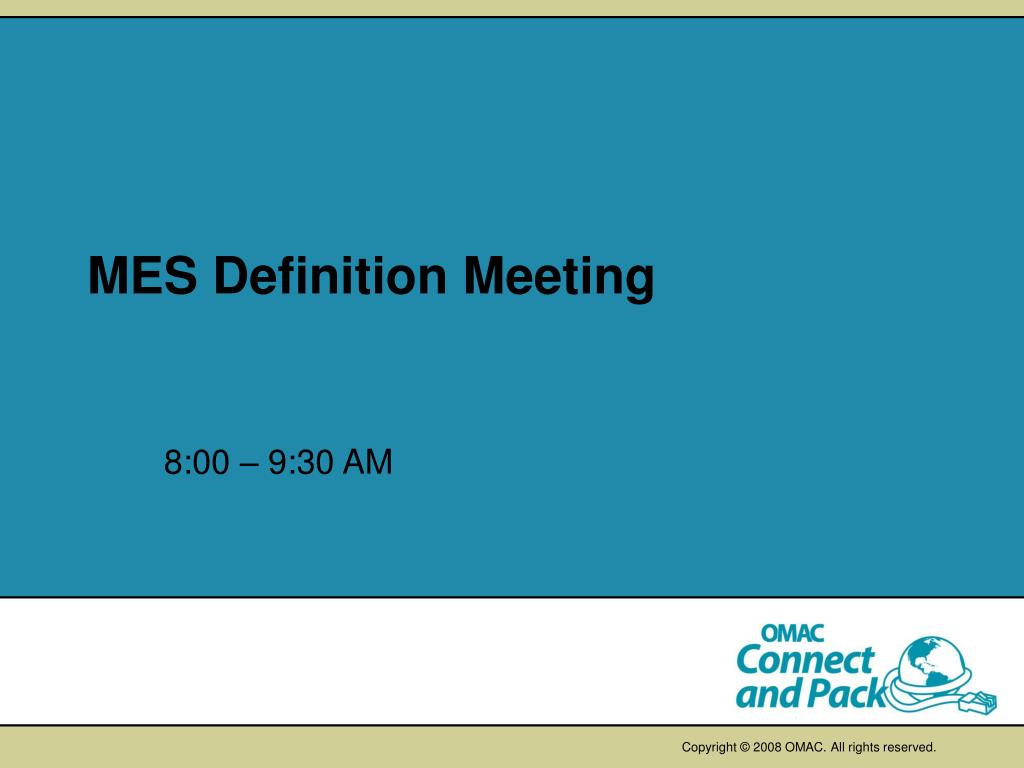 MES Definition Meeting

8:00 – 9:30 AM

OMAC
Connect
and Pack

Copyright © 2008 OMAC. All rights reserved.